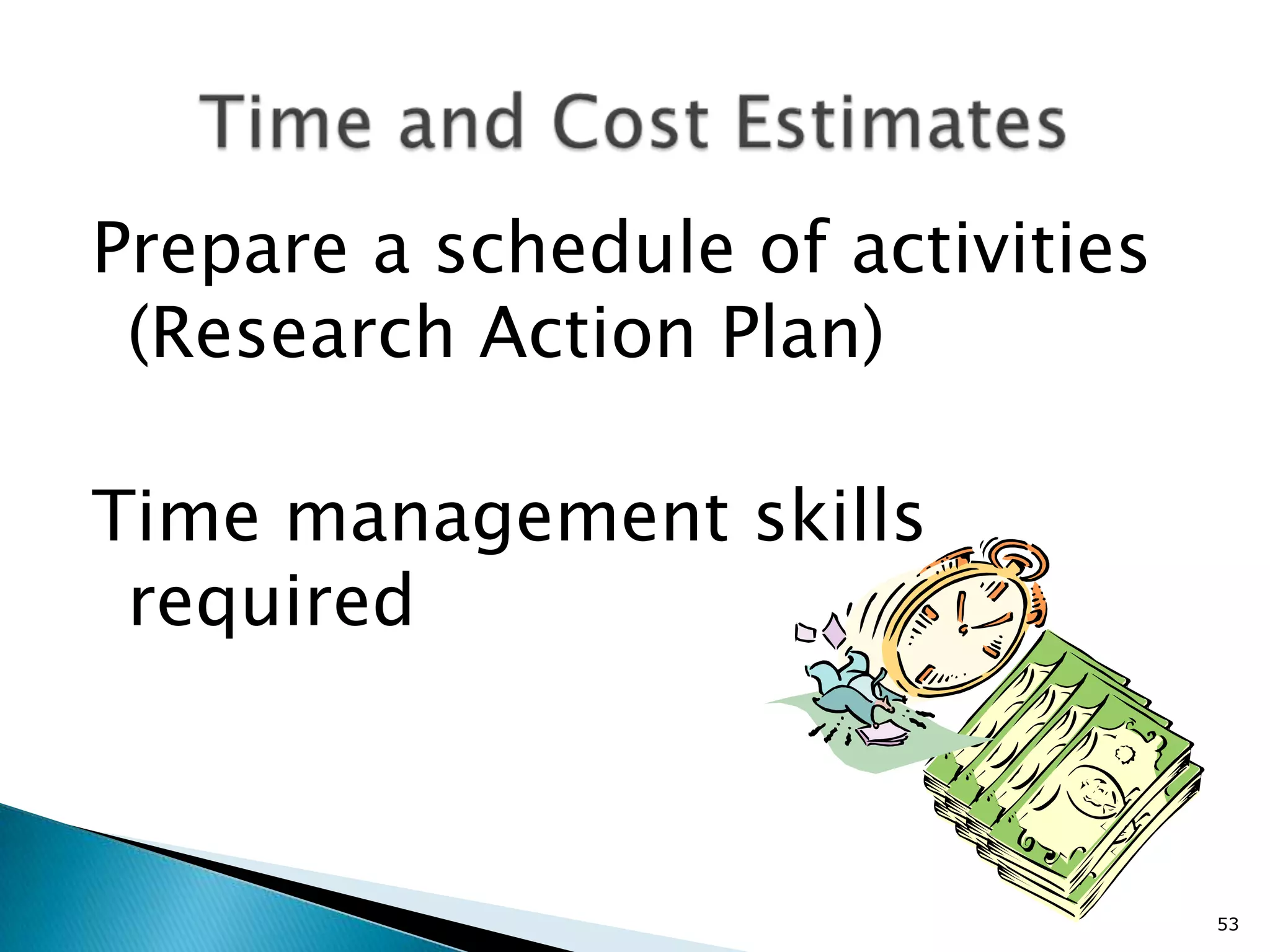 Time and Cost Estimates

Prepare a schedule of activities (Research Action Plan)

Time management skills required

53